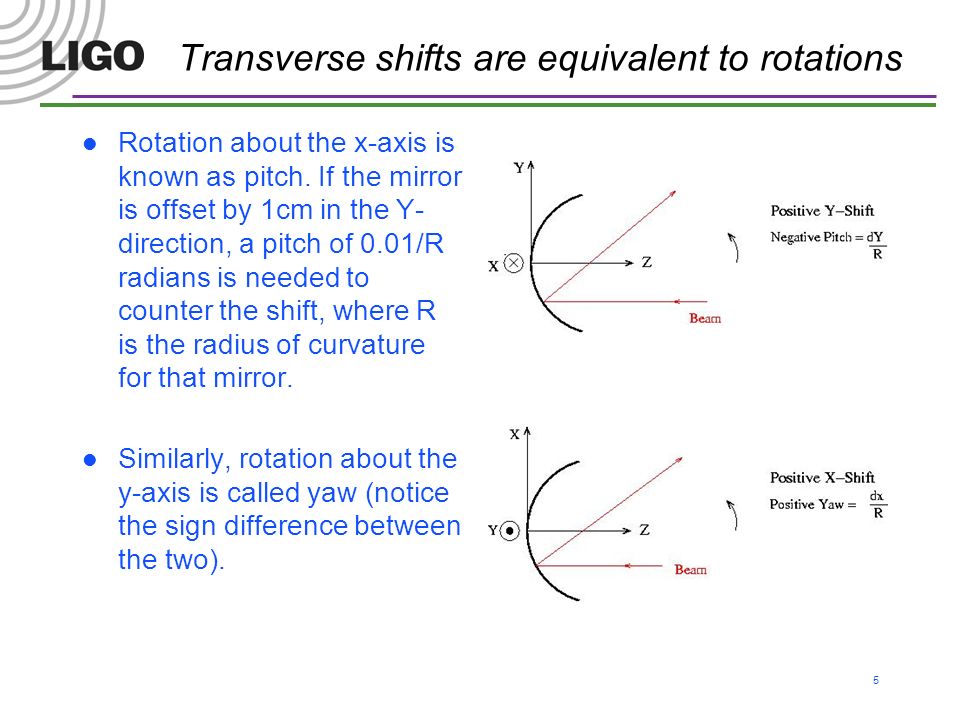 LIGO Transverse shifts are equivalent to rotations

● Rotation about the x-axis is known as pitch. If the mirror is offset by 1cm in the Y-direction, a pitch of 0.01/R radians is needed to counter the shift, where R is the radius of curvature for that mirror.

● Similarly, rotation about the y-axis is called yaw (notice the sign difference between the two).

Y
X
Z
Beam
Positive Y–Shift
Negative Pitch = $\frac{dY}{R}$

X
Y
Z
Beam
Positive X–Shift
Positive Yaw = $\frac{dx}{R}$

5